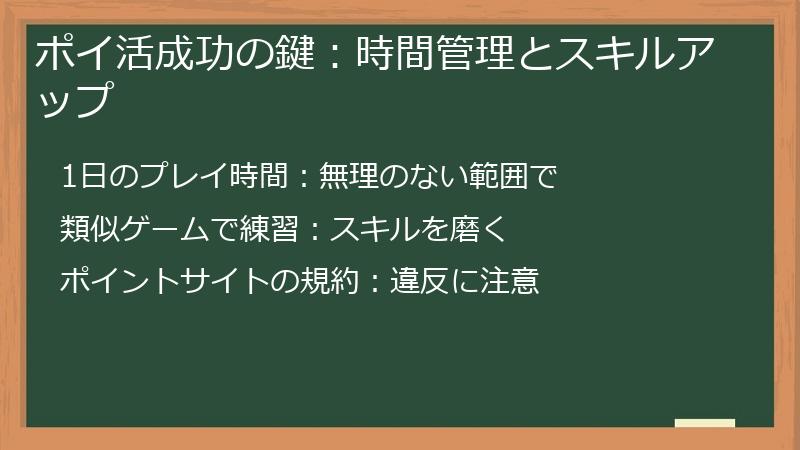 ポイ活成功の鍵：時間管理とスキルアップ

1日のプレイ時間：無理のない範囲で

類似ゲームで練習：スキルを磨く

ポイントサイトの規約：違反に注意